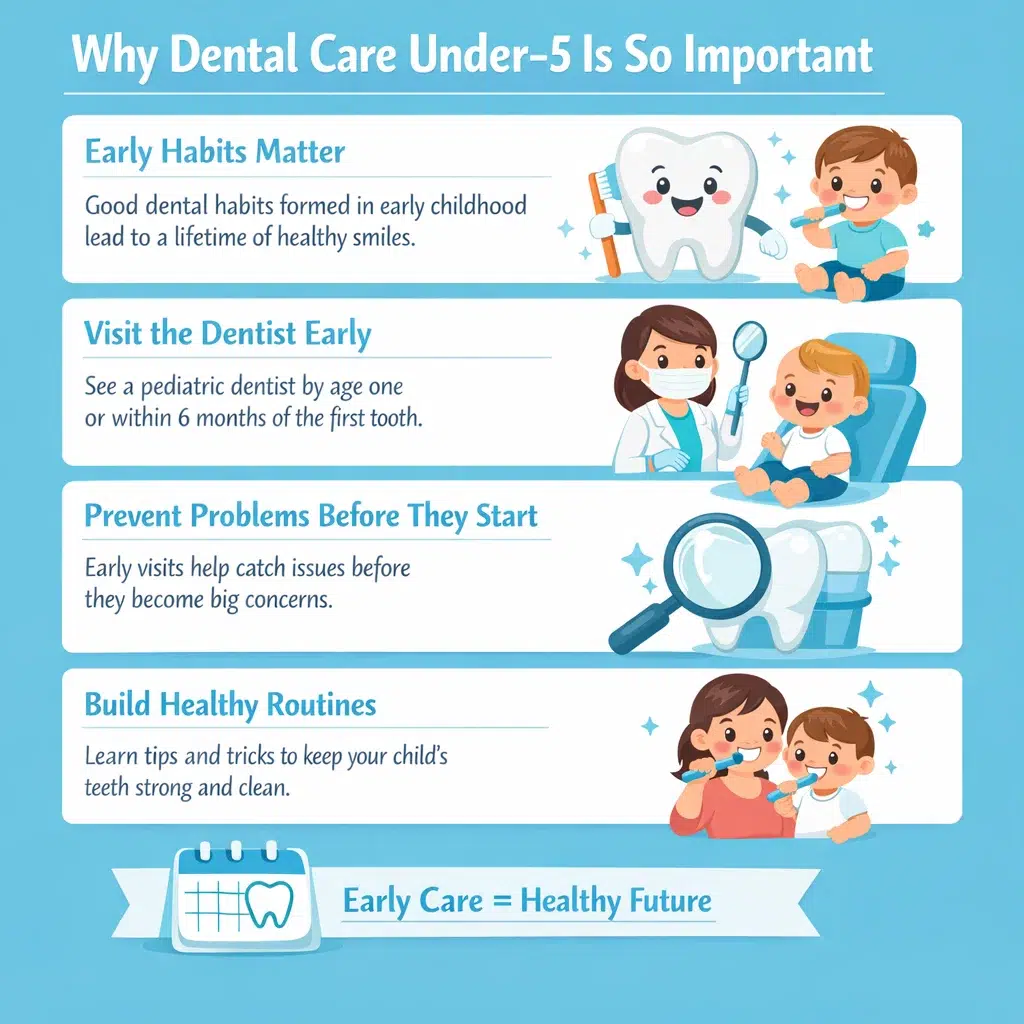 Why Dental Care Under-5 Is So Important

Early Habits Matter

Good dental habits formed in early childhood lead to a lifetime of healthy smiles.

Visit the Dentist Early

See a pediatric dentist by age one or within 6 months of the first tooth.

Prevent Problems Before They Start

Early visits help catch issues before they become big concerns.

Build Healthy Routines

Learn tips and tricks to keep your child's teeth strong and clean.

Early Care = Healthy Future